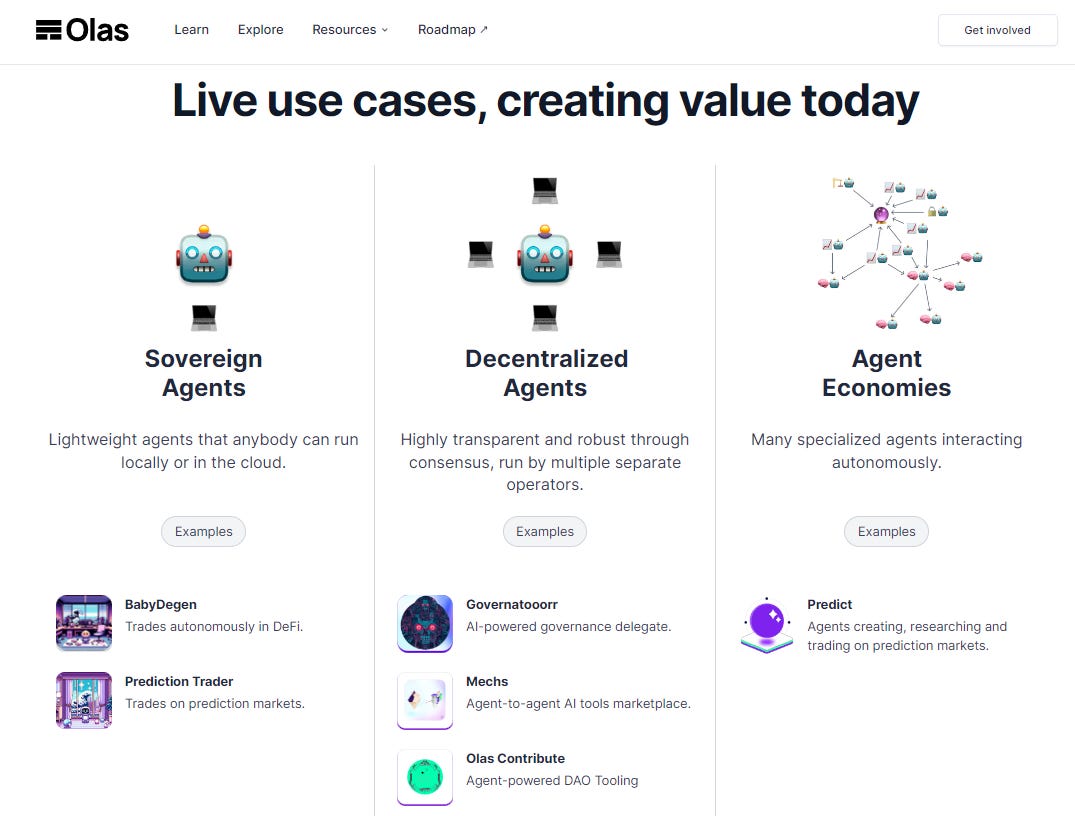 Olas

Learn Explore Resources Roadmap ↗

Get involved

Live use cases, creating value today

Sovereign Agents

Lightweight agents that anybody can run locally or in the cloud.

Examples

BabyDegen
Trades autonomously in DeFi.

Prediction Trader
Trades on prediction markets.

Decentralized Agents

Highly transparent and robust through consensus, run by multiple separate operators.

Examples

Governatooorr
AI-powered governance delegate.

Mechs
Agent-to-agent AI tools marketplace.

Olas Contribute
Agent-powered DAO Tooling

Agent Economies

Many specialized agents interacting autonomously.

Examples

Predict
Agents creating, researching and trading on prediction markets.